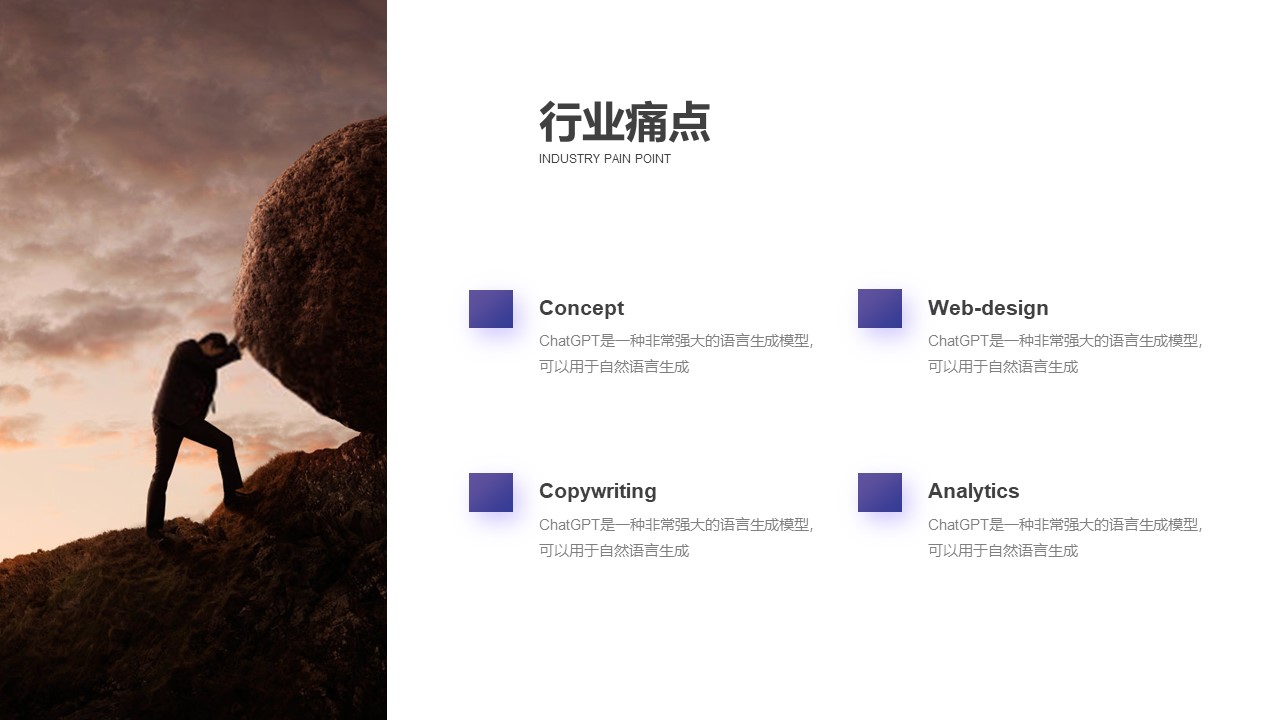 行业痛点
INDUSTRY PAIN POINT

Concept
ChatGPT是一种非常强大的语言生成模型,可以用于自然语言生成

Web-design
ChatGPT是一种非常强大的语言生成模型,可以用于自然语言生成

Copywriting
ChatGPT是一种非常强大的语言生成模型,可以用于自然语言生成

Analytics
ChatGPT是一种非常强大的语言生成模型,可以用于自然语言生成